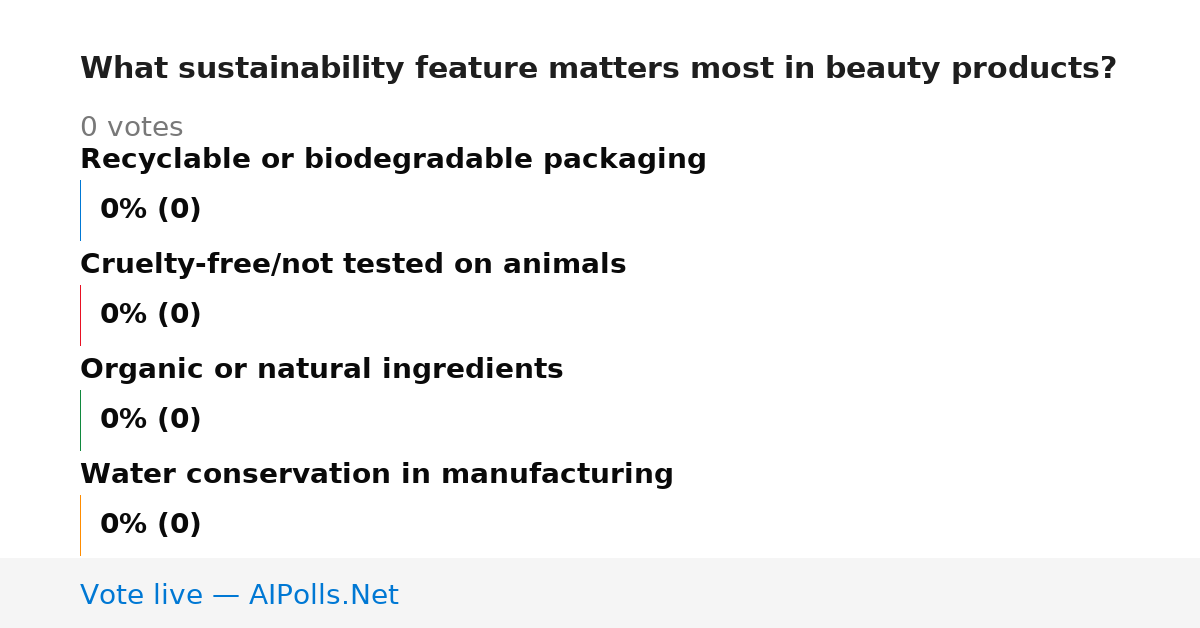 What sustainability feature matters most in beauty products?

0 votes

Recyclable or biodegradable packaging

0% (0)

Cruelty-free/not tested on animals

0% (0)

Organic or natural ingredients

0% (0)

Water conservation in manufacturing

0% (0)

Vote live — AIPolls.Net